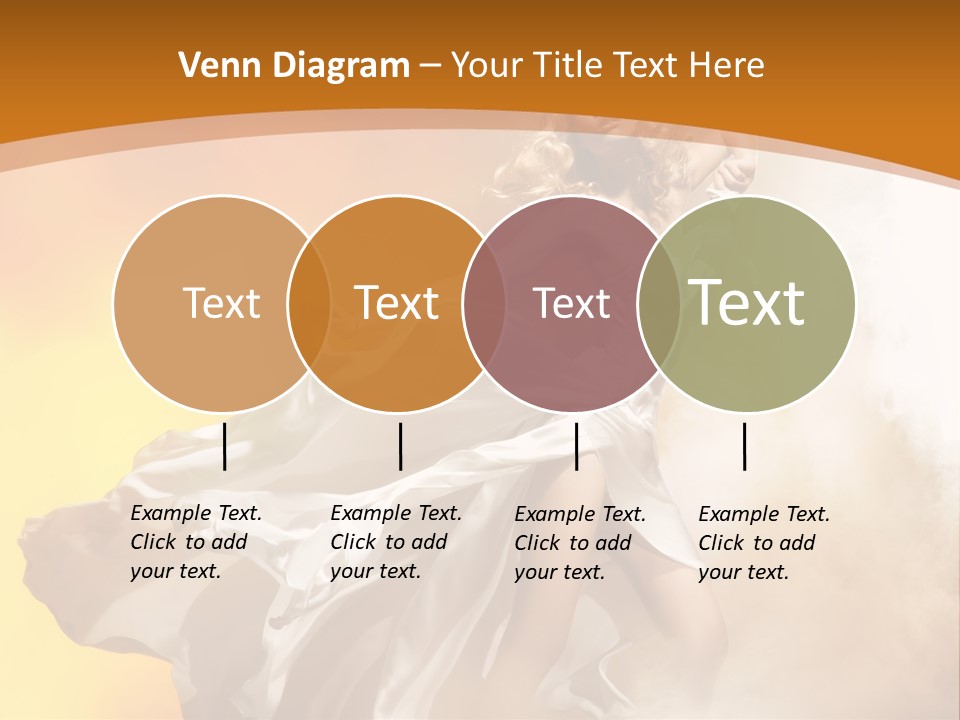 Venn Diagram – Your Title Text Here

Text

Text

Text

Text

Example Text. Click to add your text.

Example Text. Click to add your text.

Example Text. Click to add your text.

Example Text. Click to add your text.